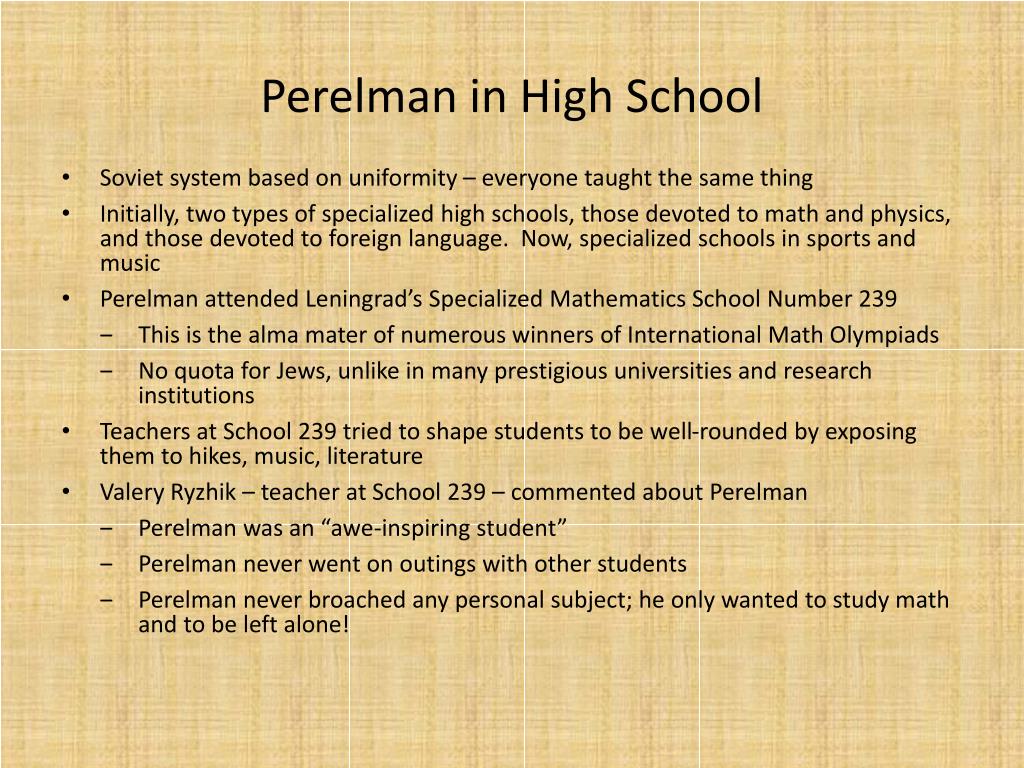 Perelman in High School

• Soviet system based on uniformity – everyone taught the same thing
• Initially, two types of specialized high schools, those devoted to math and physics, and those devoted to foreign language. Now, specialized schools in sports and music
• Perelman attended Leningrad's Specialized Mathematics School Number 239
 – This is the alma mater of numerous winners of International Math Olympiads
 – No quota for Jews, unlike in many prestigious universities and research institutions
• Teachers at School 239 tried to shape students to be well-rounded by exposing them to hikes, music, literature
• Valery Ryzhik – teacher at School 239 – commented about Perelman
 – Perelman was an "awe-inspiring student"
 – Perelman never went on outings with other students
 – Perelman never broached any personal subject; he only wanted to study math and to be left alone!